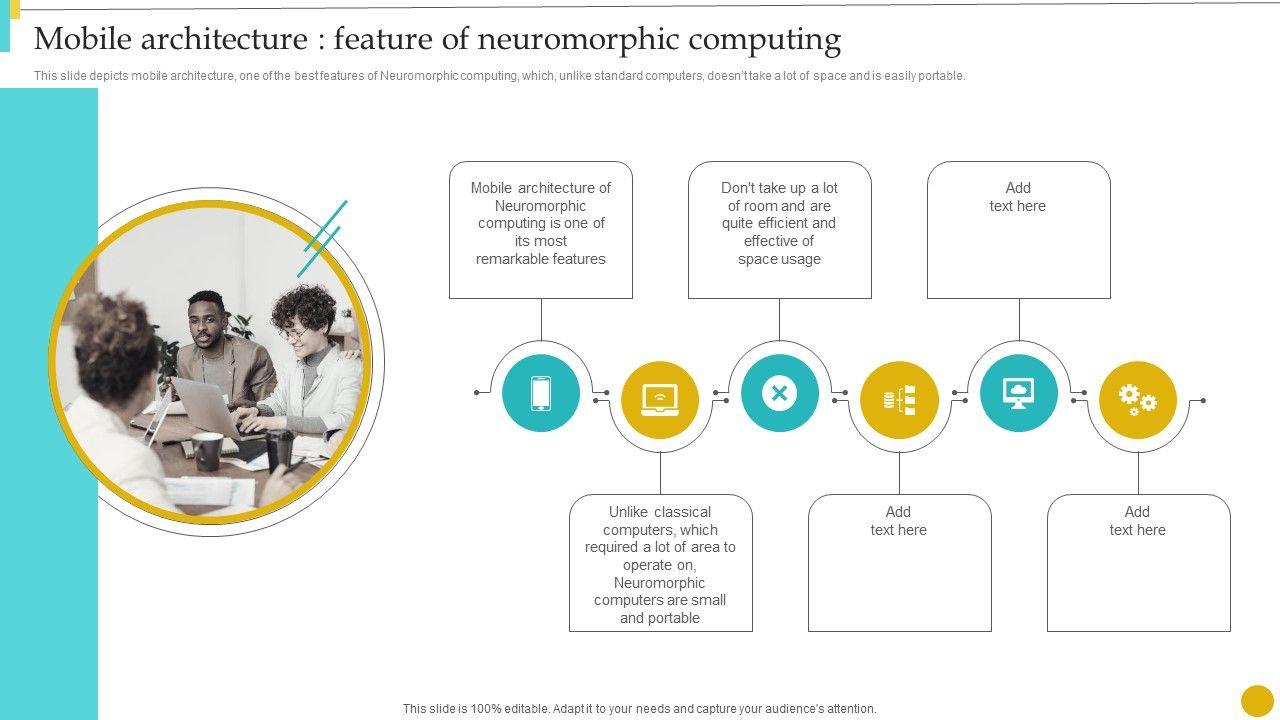 Mobile architecture : feature of neuromorphic computing

This slide depicts mobile architecture, one of the best features of Neuromorphic computing, which, unlike standard computers, doesn't take a lot of space and is easily portable.

Mobile architecture of Neuromorphic computing is one of its most remarkable features

Don't take up a lot of room and are quite efficient and effective of space usage

Add text here

Unlike classical computers, which required a lot of area to operate on, Neuromorphic computers are small and portable

Add text here

Add text here

This slide is 100% editable. Adapt it to your needs and capture your audience's attention.